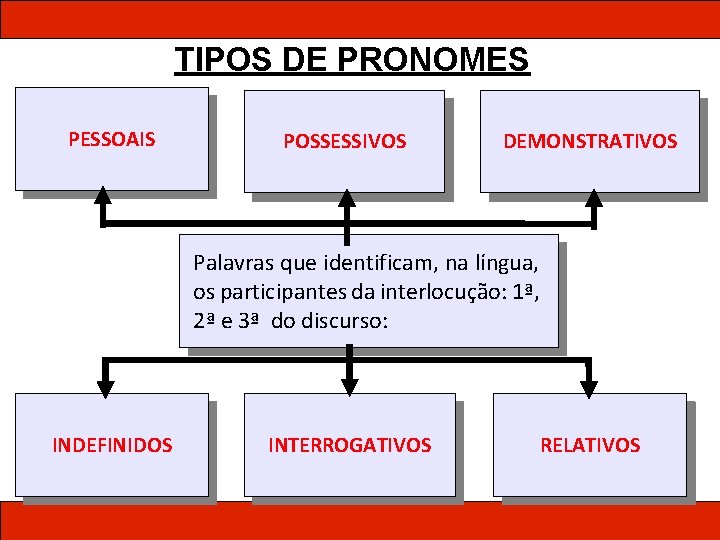 TIPOS DE PRONOMES

PESSOAIS

POSSESSIVOS

DEMONSTRATIVOS

Palavras que identificam, na língua, os participantes da interlocução: 1ª, 2ª e 3ª do discurso:

INDEFINIDOS

INTERROGATIVOS

RELATIVOS